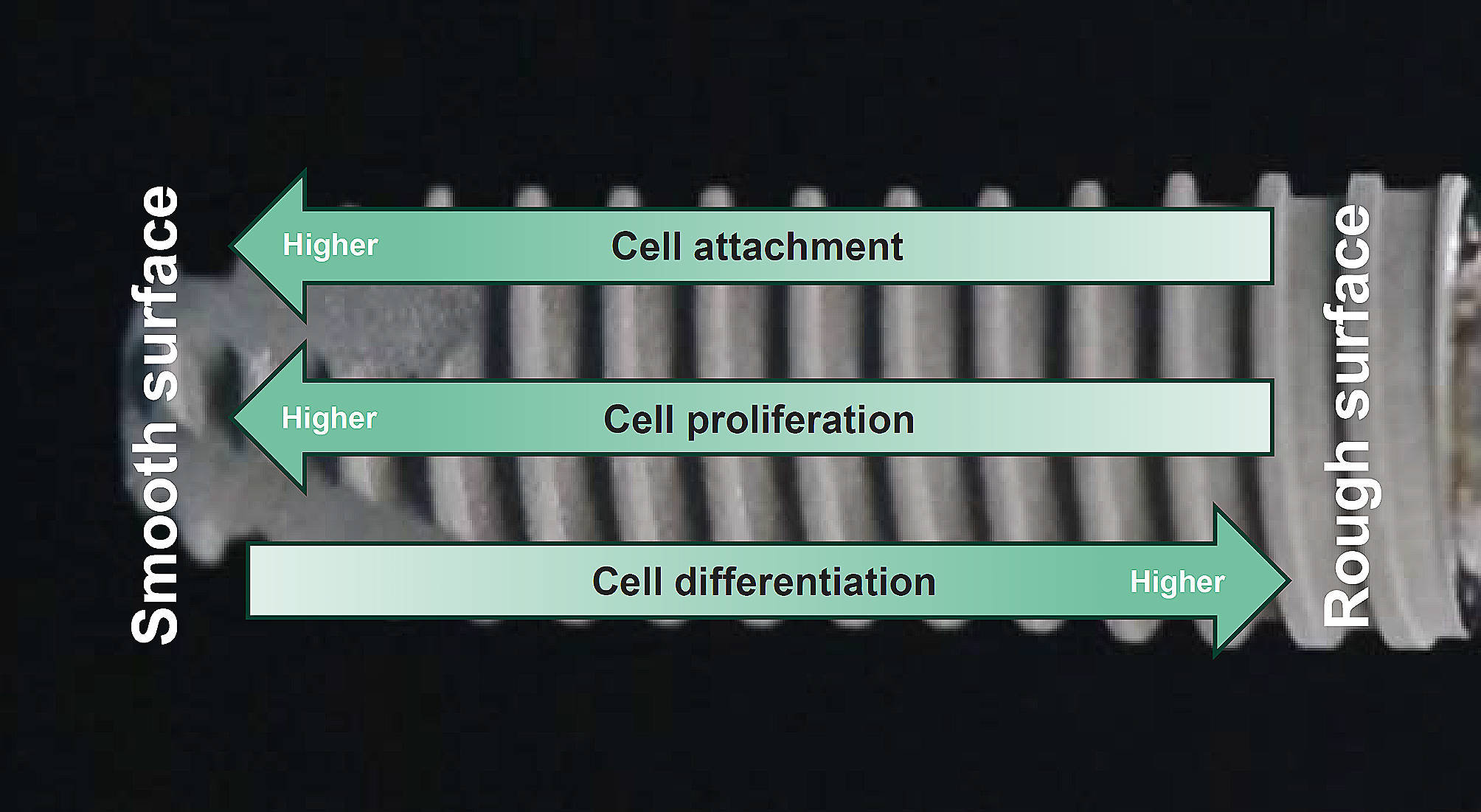 Smooth surface

Higher

Cell attachment

Higher

Cell proliferation

Cell differentiation

Higher

Rough surface